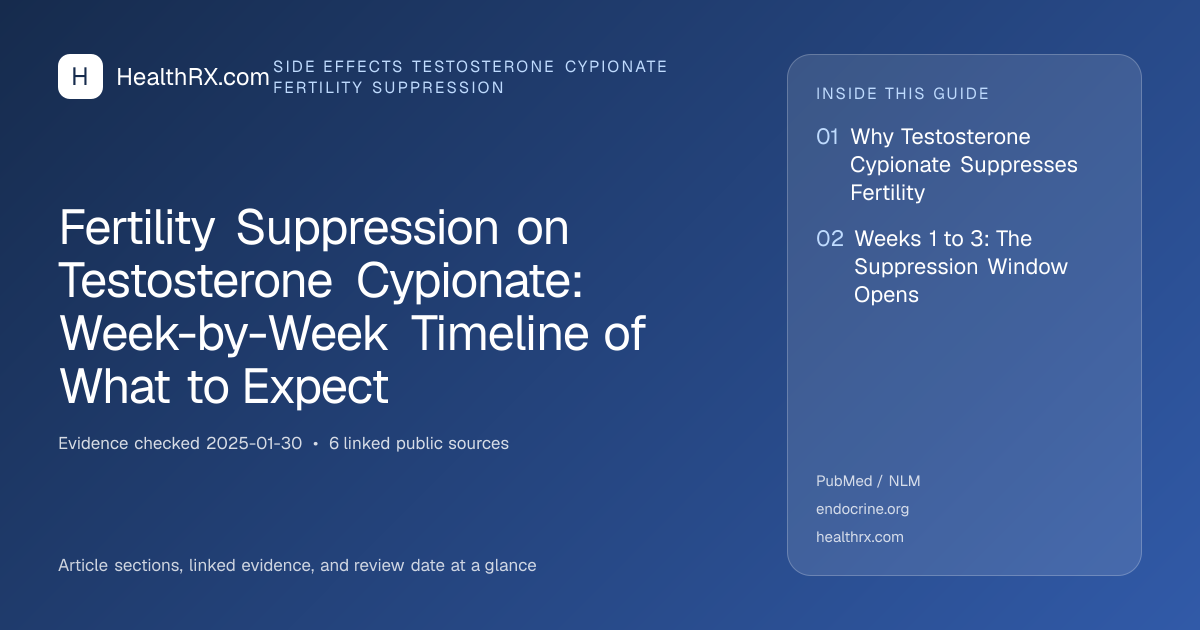 H HealthRX.com

SIDE EFFECTS TESTOSTERONE CYPIONATE FERTILITY SUPPRESSION

Fertility Suppression on Testosterone Cypionate: Week-by-Week Timeline of What to Expect

Evidence checked 2025-01-30 • 6 linked public sources

Article sections, linked evidence, and review date at a glance

INSIDE THIS GUIDE

01 Why Testosterone Cypionate Suppresses Fertility

02 Weeks 1 to 3: The Suppression Window Opens

PubMed / NLM
endocrine.org
healthrx.com